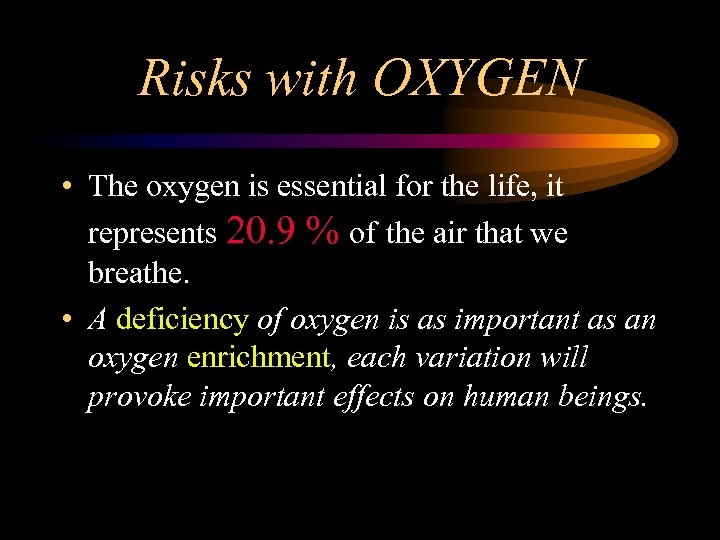 Risks with OXYGEN

• The oxygen is essential for the life, it represents 20.9 % of the air that we breathe.

• A deficiency of oxygen is as important as an oxygen enrichment, each variation will provoke important effects on human beings.